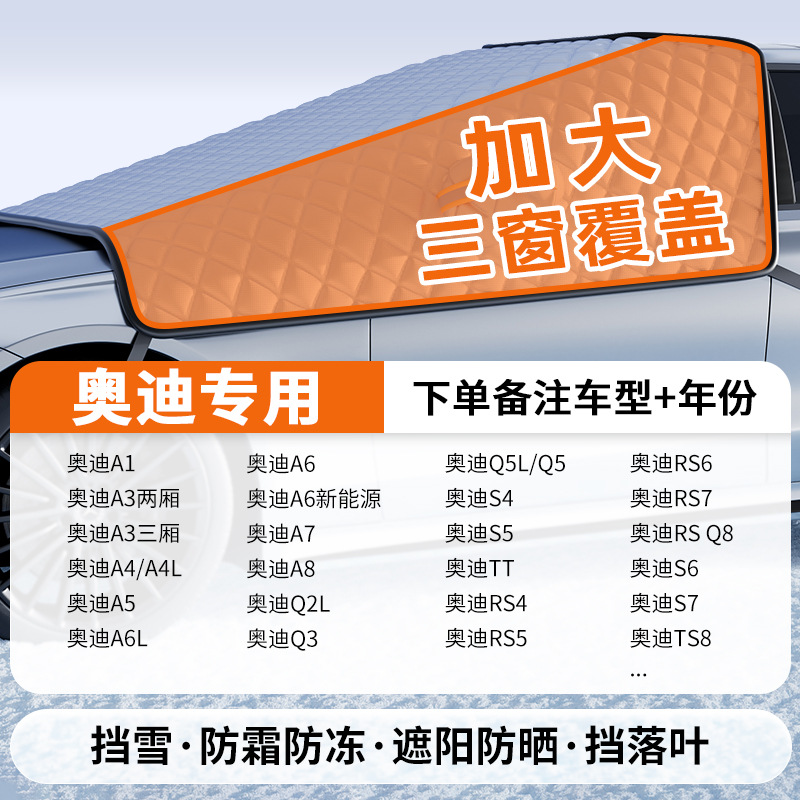 加大
三窗覆盖

奥迪专用

下单备注车型+年份

奥迪A1
奥迪A3两厢
奥迪A3三厢
奥迪A4/A4L
奥迪A5
奥迪A6L

奥迪A6
奥迪A6新能源
奥迪A7
奥迪A8
奥迪Q2L
奥迪Q3

奥迪Q5L/Q5
奥迪S4
奥迪S5
奥迪TT
奥迪RS4
奥迪RS5

奥迪RS6
奥迪RS7
奥迪RS Q8
奥迪S6
奥迪S7
奥迪TS8
...

挡雪·防霜防冻·遮阳防晒·挡落叶